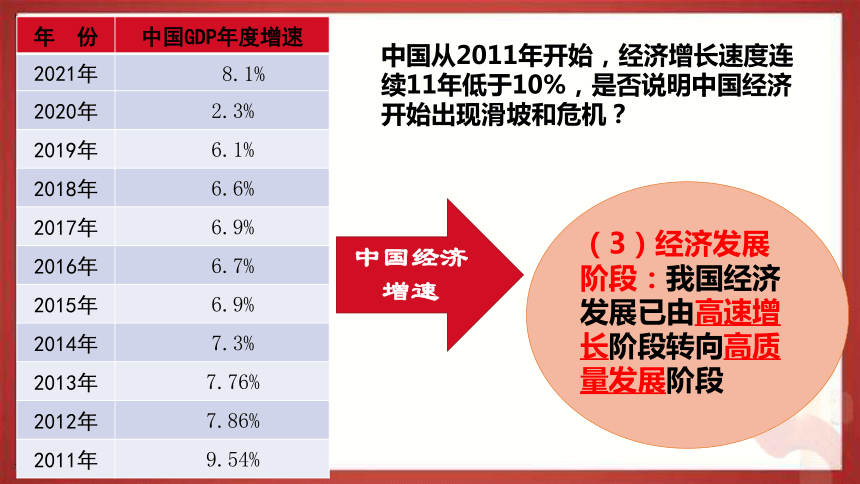 | 年　份 | 中国GDP年度增速 |
|---|---|
| 2021年 | 8.1% |
| 2020年 | 2.3% |
| 2019年 | 6.1% |
| 2018年 | 6.6% |
| 2017年 | 6.9% |
| 2016年 | 6.7% |
| 2015年 | 6.9% |
| 2014年 | 7.3% |
| 2013年 | 7.76% |
| 2012年 | 7.86% |
| 2011年 | 9.54% |

中国从2011年开始，经济增长速度连续11年低于10%，是否说明中国经济开始出现滑坡和危机？

中国经济增速

（3）经济发展阶段：我国经济发展已由高速增长阶段转向高质量发展阶段